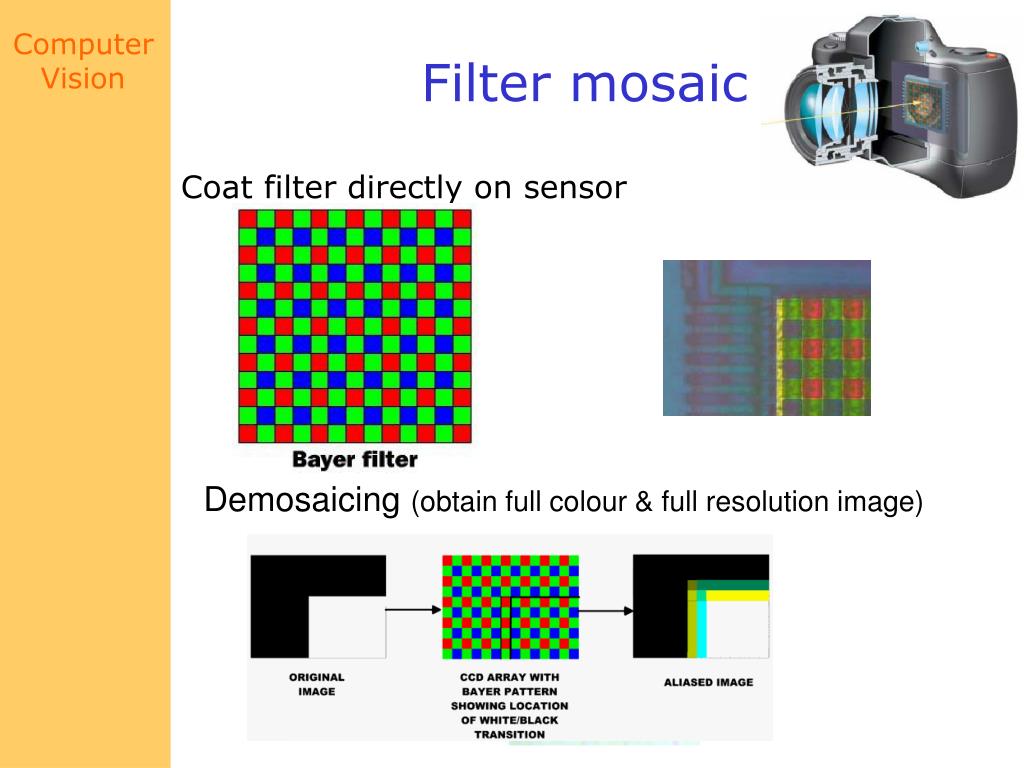 Computer Vision

Filter mosaic

Coat filter directly on sensor

Bayer filter

Demosaicing (obtain full colour & full resolution image)

ORIGINAL IMAGE

CCD ARRAY WITH BAYER PATTERN SHOWING LOCATION OF WHITE/BLACK TRANSITION

ALIASED IMAGE